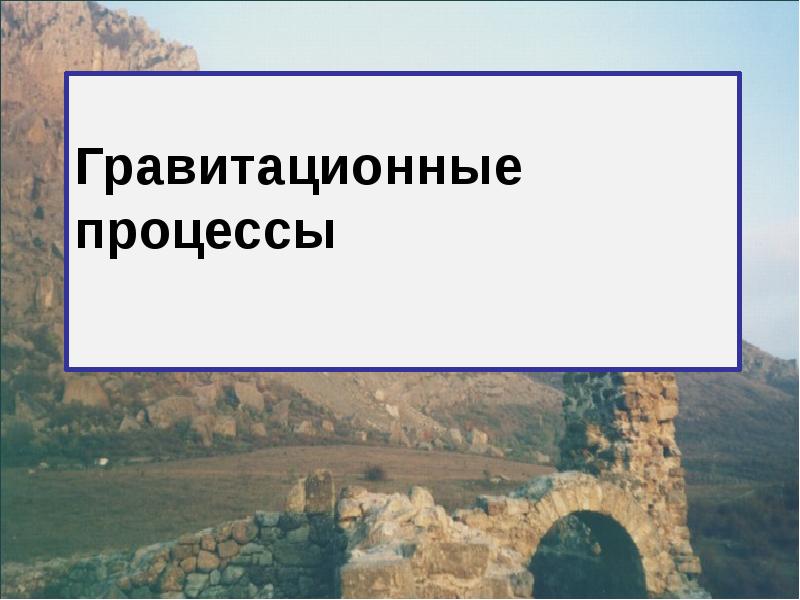 Гравитационные процессы